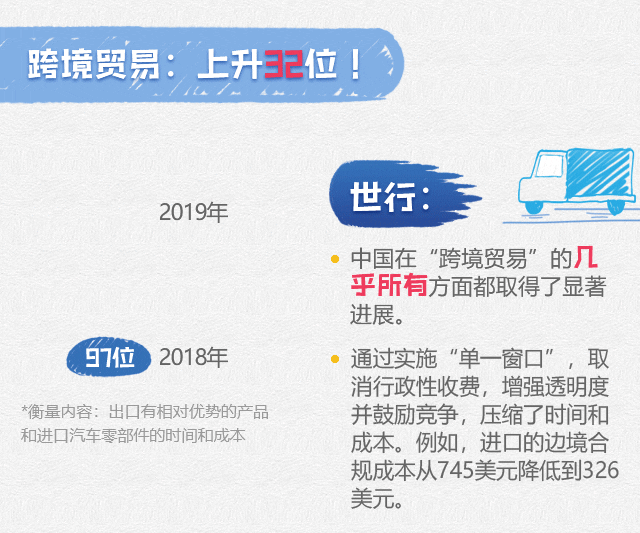 跨境贸易：上升32位！

2019年

97位 2018年

*衡量内容：出口有相对优势的产品和进口汽车零部件的时间和成本

世行：

中国在“跨境贸易”的几乎所有方面都取得了显著进展。

通过实施“单一窗口”，取消行政性收费，增强透明度并鼓励竞争，压缩了时间和成本。例如，进口的边境合规成本从745美元降低到326美元。